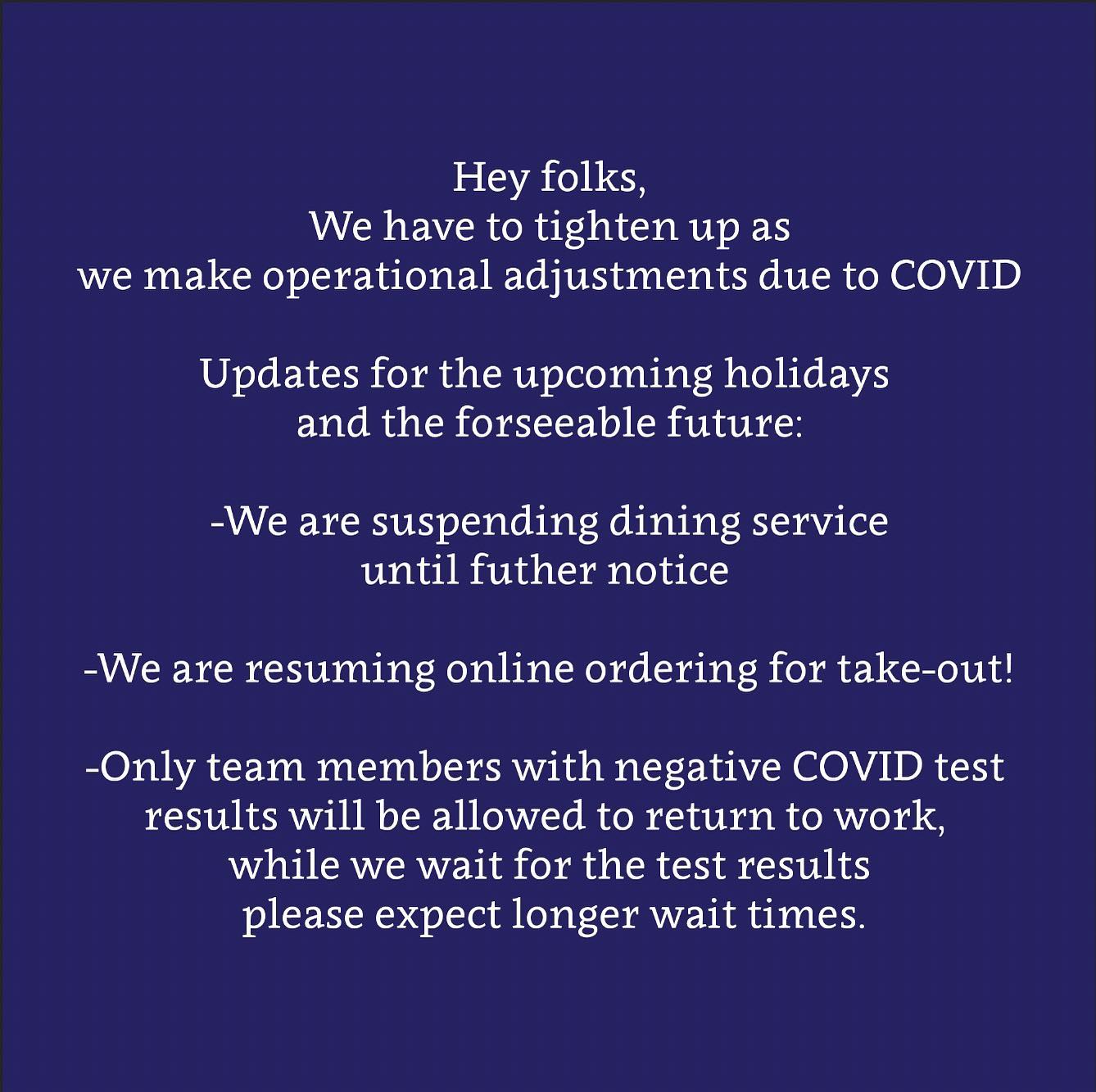 Hey folks,
We have to tighten up as
we make operational adjustments due to COVID

Updates for the upcoming holidays
and the forseeable future:

-We are suspending dining service
until futher notice

-We are resuming online ordering for take-out!

-Only team members with negative COVID test results will be allowed to return to work, while we wait for the test results please expect longer wait times.